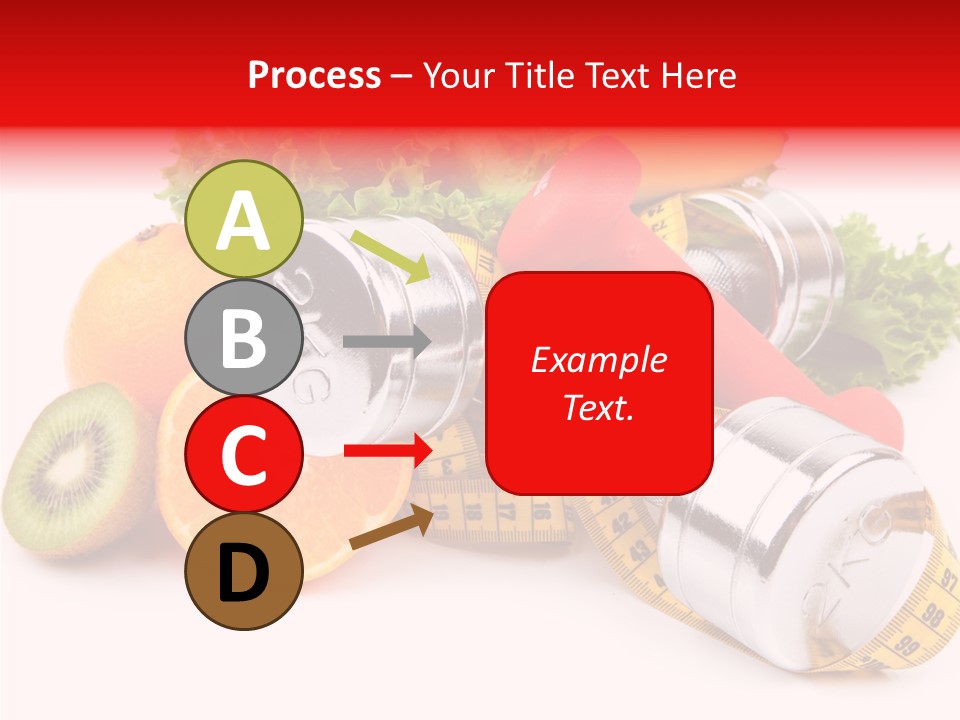 Process – Your Title Text Here

A

B

C

D

Example Text.